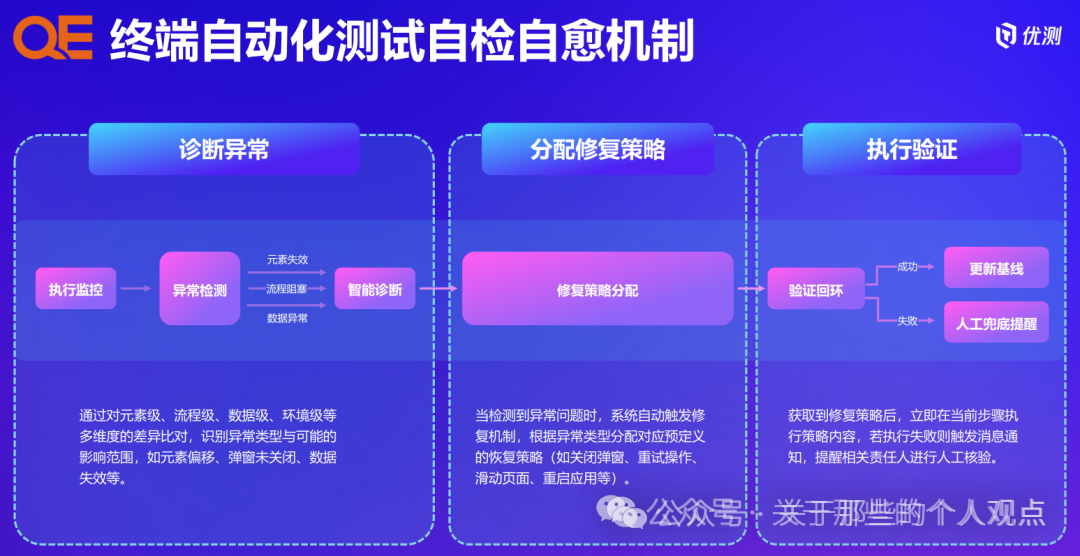 QE 终端自动化测试自检自愈机制

优测

诊断异常

执行监控

异常检测

元素失效

流程阻塞

数据异常

智能诊断

通过对元素级、流程级、数据级、环境级等多维度的差异比对，识别异常类型与可能的影响范围，如元素偏移、弹窗未关闭、数据失效等。

分配修复策略

修复策略分配

当检测到异常问题时，系统自动触发修复机制，根据异常类型分配对应预定义的恢复策略（如关闭弹窗、重试操作、滑动页面、重启应用等）。

执行验证

验证回环

成功

更新基线

失败

人工兜底提醒

获取到修复策略后，立即在当前步骤执行策略内容，若执行失败则触发消息通知，提醒相关责任人进行人工核验。

公众号 · 关于那些的个人观点